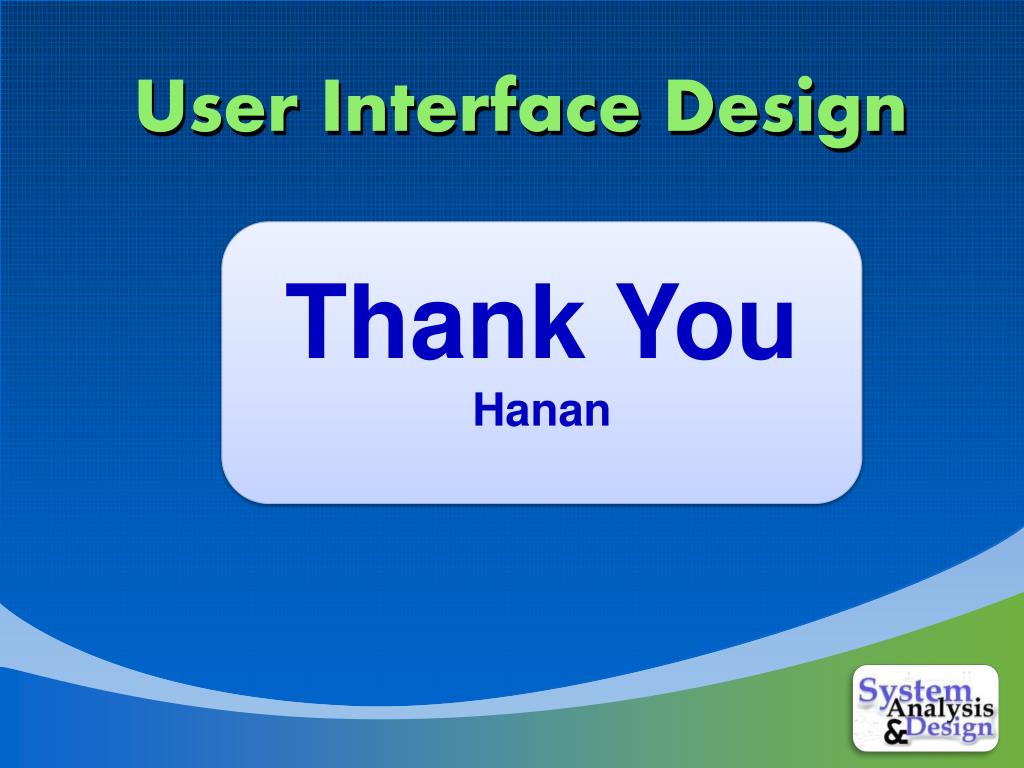 User Interface Design

Thank You
Hanan

System Analysis & Design